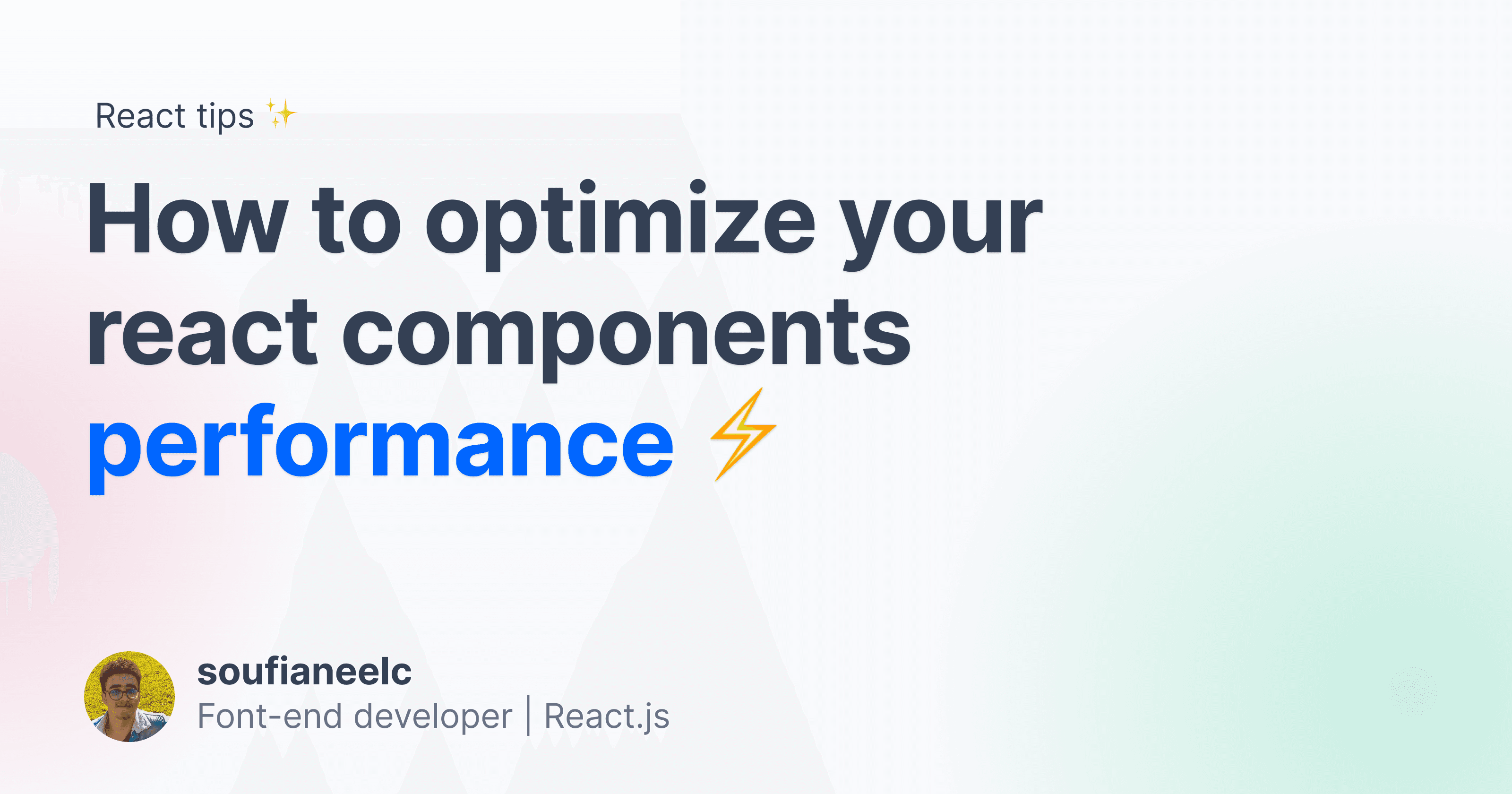 React tips ✨

How to optimize your react components performance ⚡

soufianeelc
Font-end developer | React.js